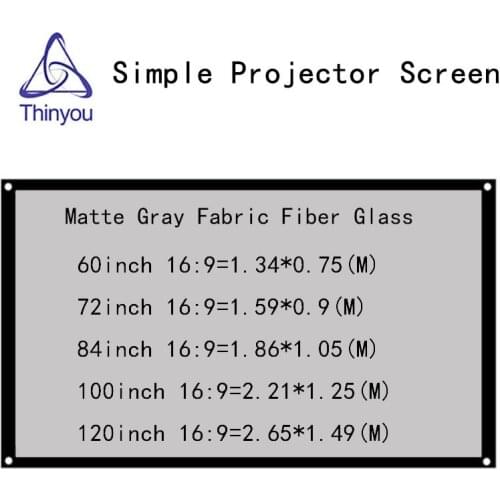 Thinyou

Simple Projector Screen

Matte Gray Fabric Fiber Glass

60inch 16:9=1.34*0.75(M)

72inch 16:9=1.59*0.9(M)

84inch 16:9=1.86*1.05(M)

100inch 16:9=2.21*1.25(M)

120inch 16:9=2.65*1.49(M)